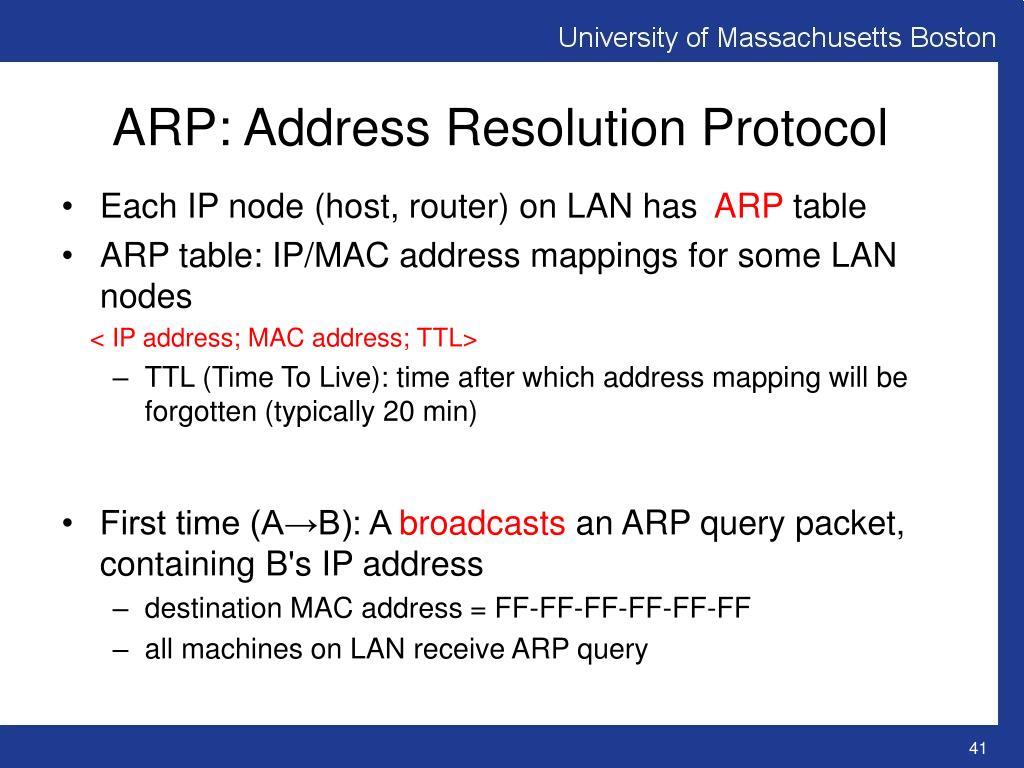 University of Massachusetts Boston

ARP: Address Resolution Protocol

• Each IP node (host, router) on LAN has ARP table
• ARP table: IP/MAC address mappings for some LAN nodes
< IP address; MAC address; TTL>
– TTL (Time To Live): time after which address mapping will be forgotten (typically 20 min)

• First time (A→B): A broadcasts an ARP query packet, containing B's IP address
– destination MAC address = FF-FF-FF-FF-FF-FF
– all machines on LAN receive ARP query

41